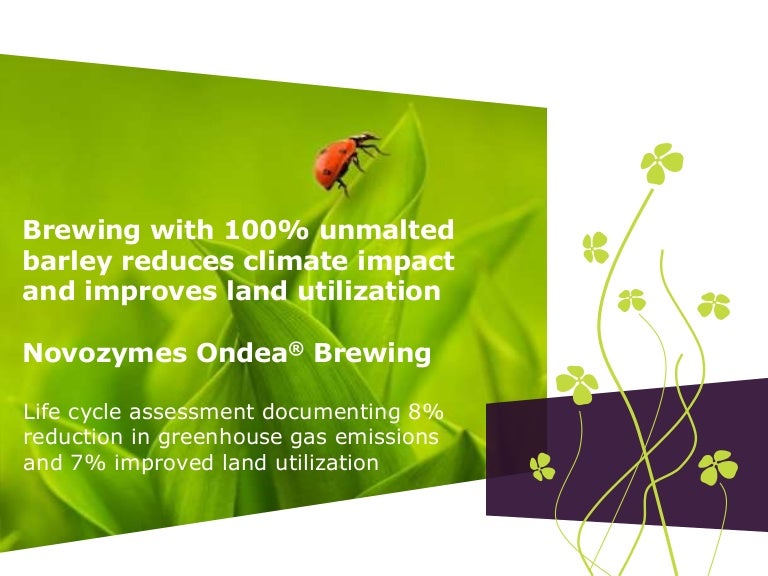 Brewing with 100% unmalted barley reduces climate impact and improves land utilization

Novozymes Ondea® Brewing

Life cycle assessment documenting 8% reduction in greenhouse gas emissions and 7% improved land utilization